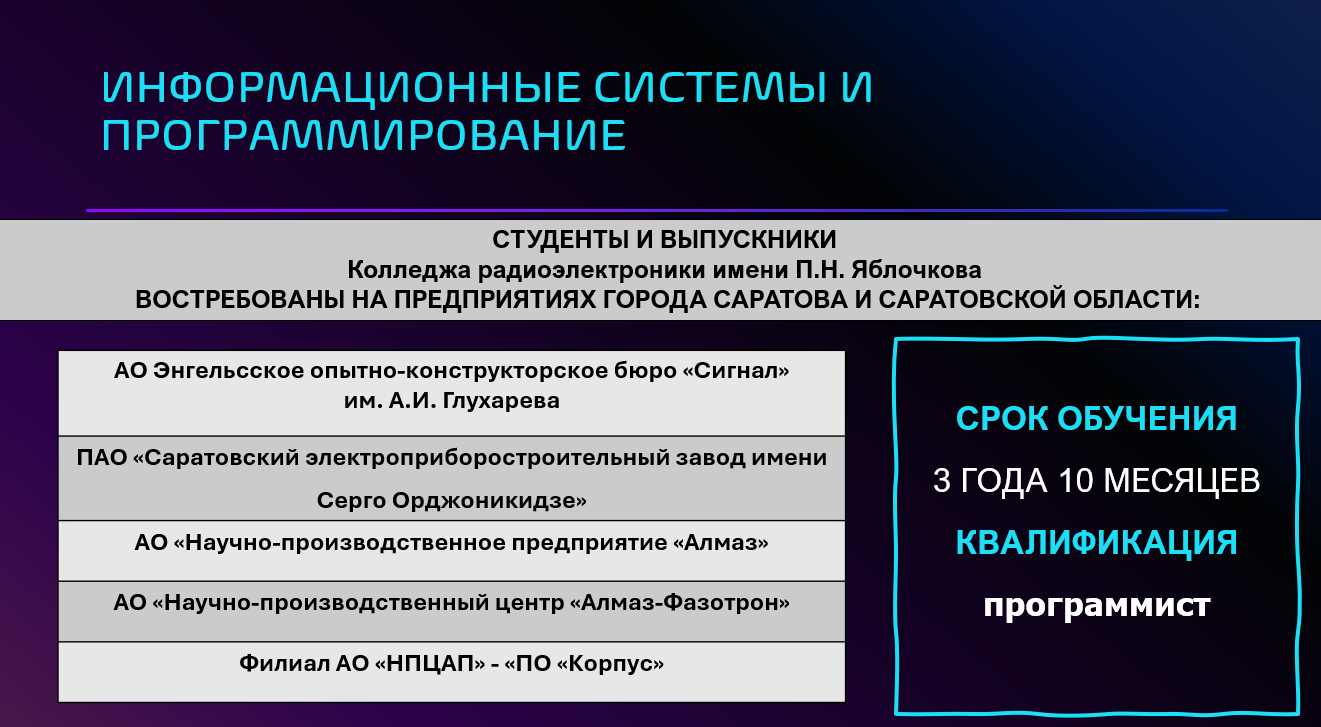 ИНФОРМАЦИОННЫЕ СИСТЕМЫ И ПРОГРАММИРОВАНИЕ

СТУДЕНТЫ И ВЫПУСКНИКИ
Колледжа радиоэлектроники имени П.Н. Яблочкова
ВОСТРЕБОВАНЫ НА ПРЕДПРИЯТИЯХ ГОРОДА САРАТОВА И САРАТОВСКОЙ ОБЛАСТИ:

| АО Энгельсское опытно-конструкторское бюро «Сигнал» им. А.И. Глухарева |
|---|
| ПАО «Саратовский электроприборостроительный завод имени Серго Орджоникидзе» |
| АО «Научно-производственное предприятие «Алмаз» |
| АО «Научно-производственный центр «Алмаз-Фазотрон» |
| Филиал АО «НПЦАП» - «ПО «Корпус» |

СРОК ОБУЧЕНИЯ
3 ГОДА 10 МЕСЯЦЕВ
КВАЛИФИКАЦИЯ
программист